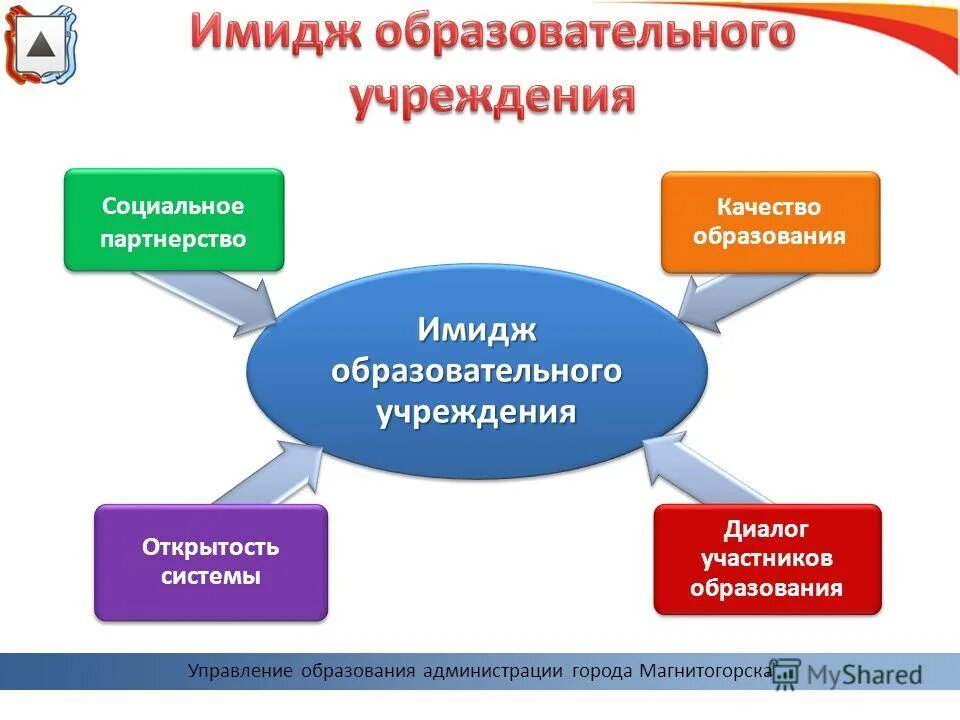 Имидж образовательного учреждения

Социальное партнерство

Качество образования

Имидж образовательного учреждения

Открытость системы

Диалог участников образования

Управление образования администрации города Магнитогорска

MyShared